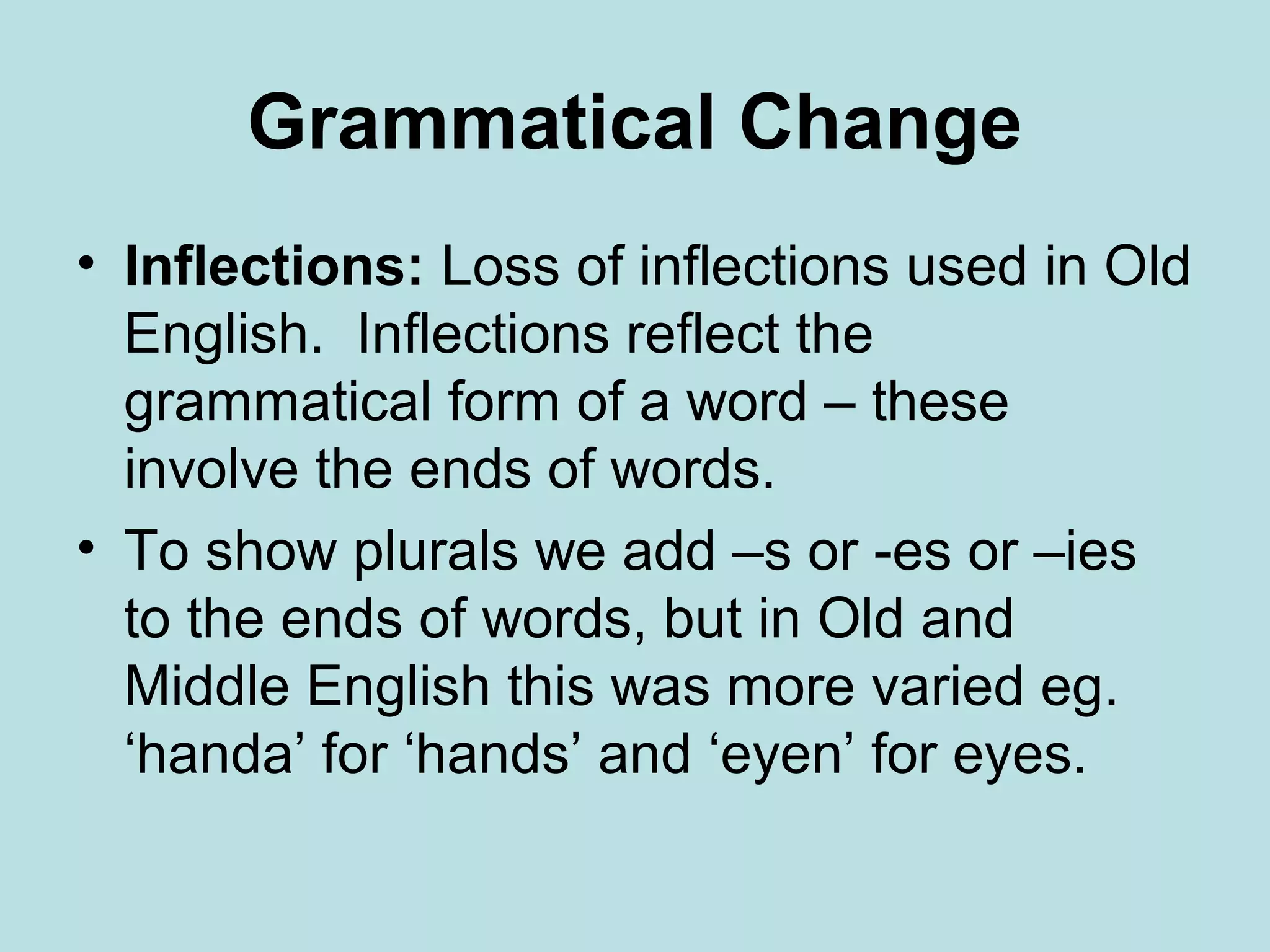 Grammatical Change

• Inflections: Loss of inflections used in Old English. Inflections reflect the grammatical form of a word – these involve the ends of words.
• To show plurals we add –s or -es or –ies to the ends of words, but in Old and Middle English this was more varied eg. ‘handa’ for ‘hands’ and ‘eyen’ for eyes.